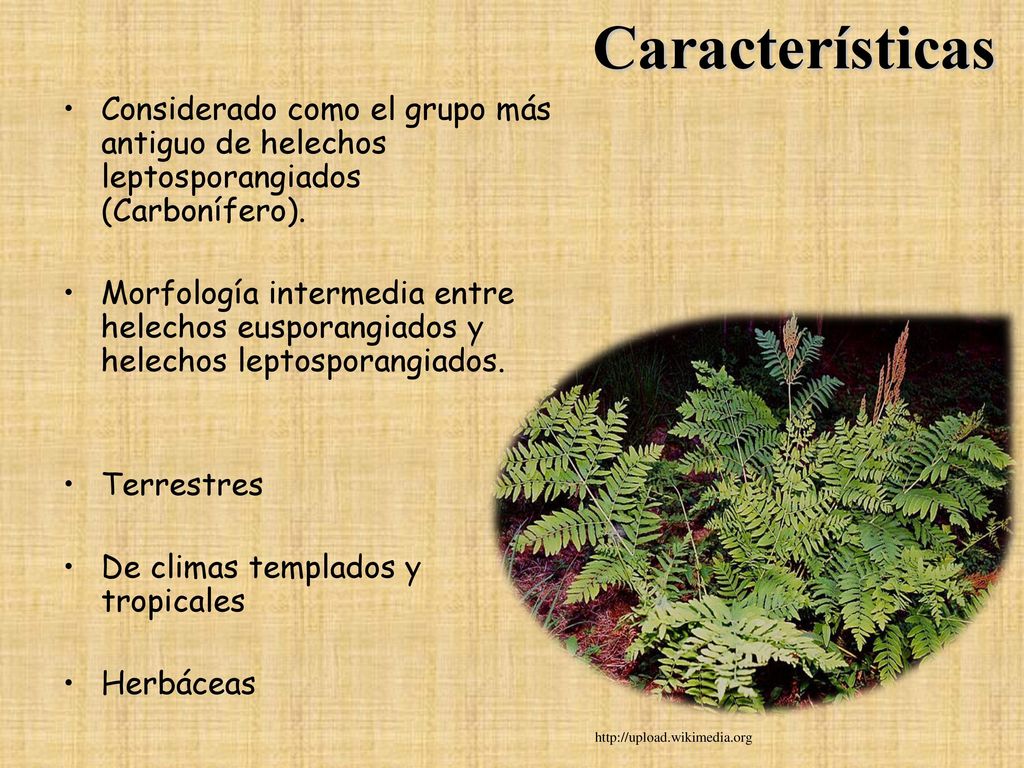 Características

• Considerado como el grupo más antiguo de helechos leptosporangiados (Carbonífero).

• Morfología intermedia entre helechos eusporangiados y helechos leptosporangiados.

• Terrestres

• De climas templados y tropicales

• Herbáceas

http://upload.wikimedia.org